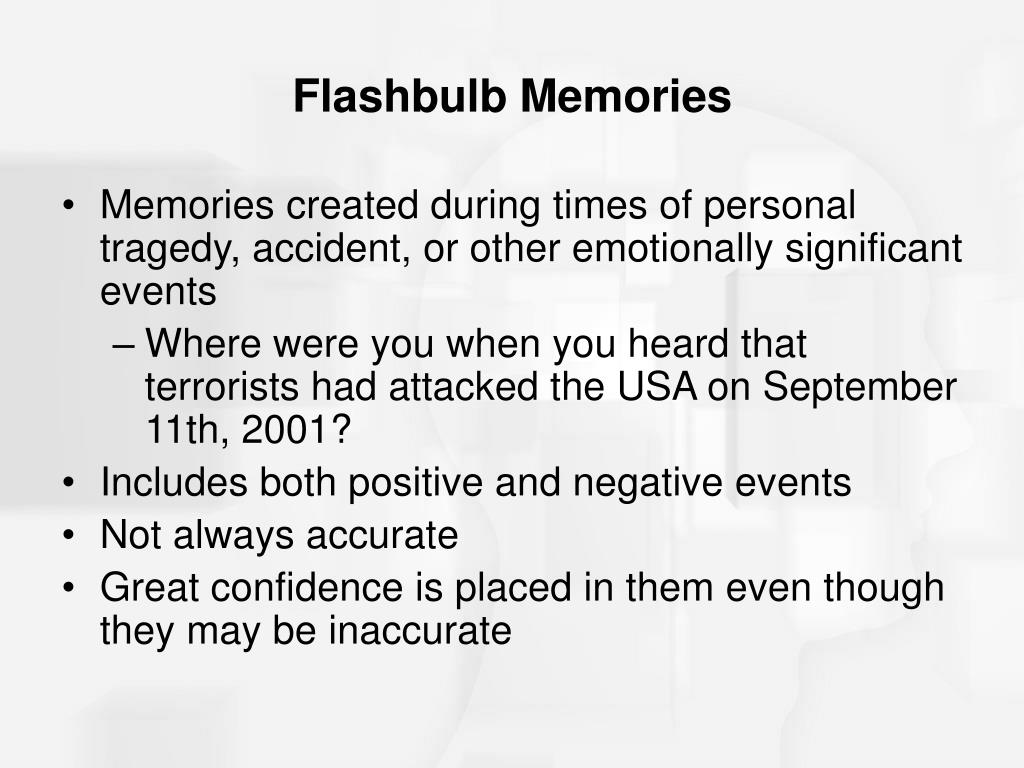 Flashbulb Memories

• Memories created during times of personal tragedy, accident, or other emotionally significant events
– Where were you when you heard that terrorists had attacked the USA on September 11th, 2001?
• Includes both positive and negative events
• Not always accurate
• Great confidence is placed in them even though they may be inaccurate